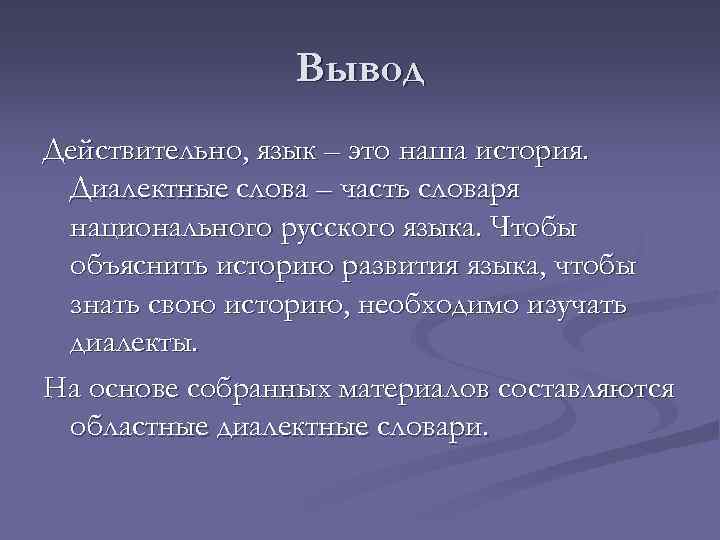 Вывод

Действительно, язык – это наша история. Диалектные слова – часть словаря национального русского языка. Чтобы объяснить историю развития языка, чтобы знать свою историю, необходимо изучать диалекты.

На основе собранных материалов составляются областные диалектные словари.